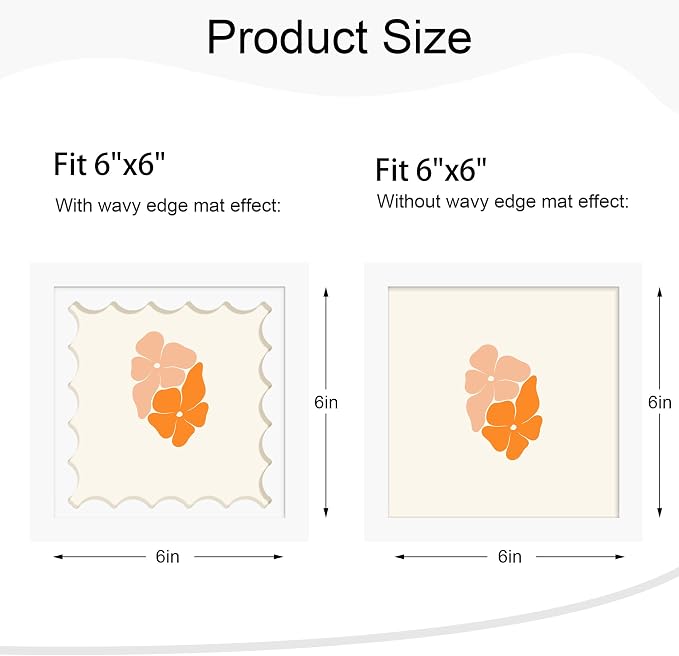 Product Size

Fit 6"x6"
With wavy edge mat effect:

6in

6in

Fit 6"x6"
Without wavy edge mat effect:

6in

6in